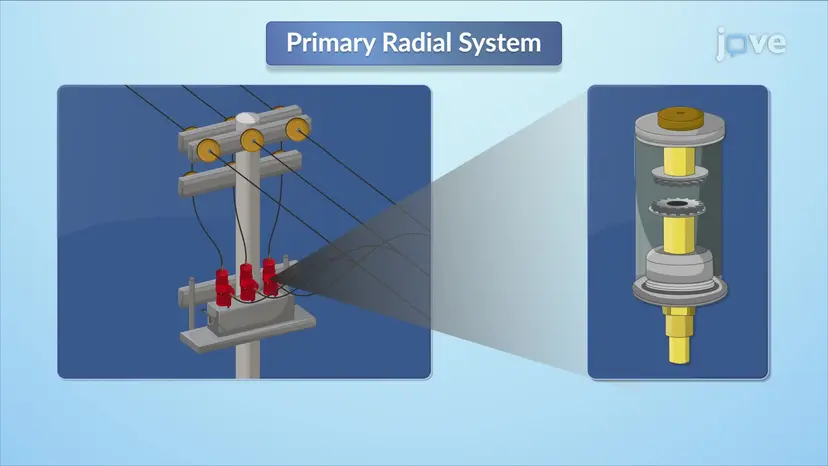 Primary Radial System

jove